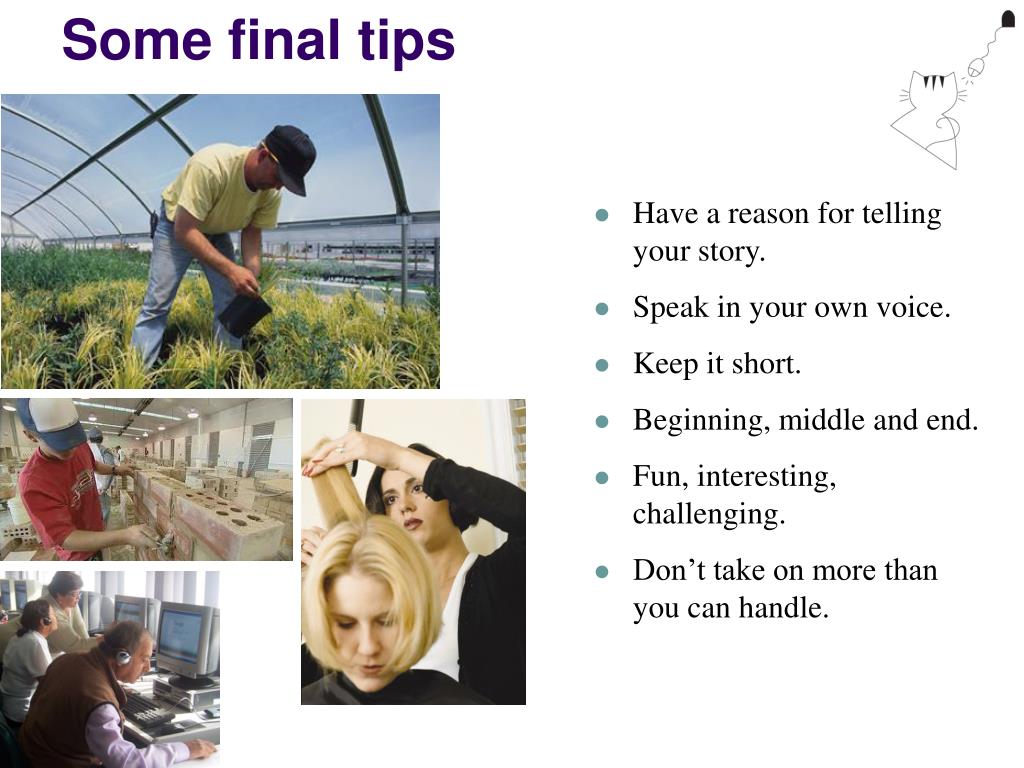 Some final tips

- Have a reason for telling your story.
- Speak in your own voice.
- Keep it short.
- Beginning, middle and end.
- Fun, interesting, challenging.
- Don’t take on more than you can handle.